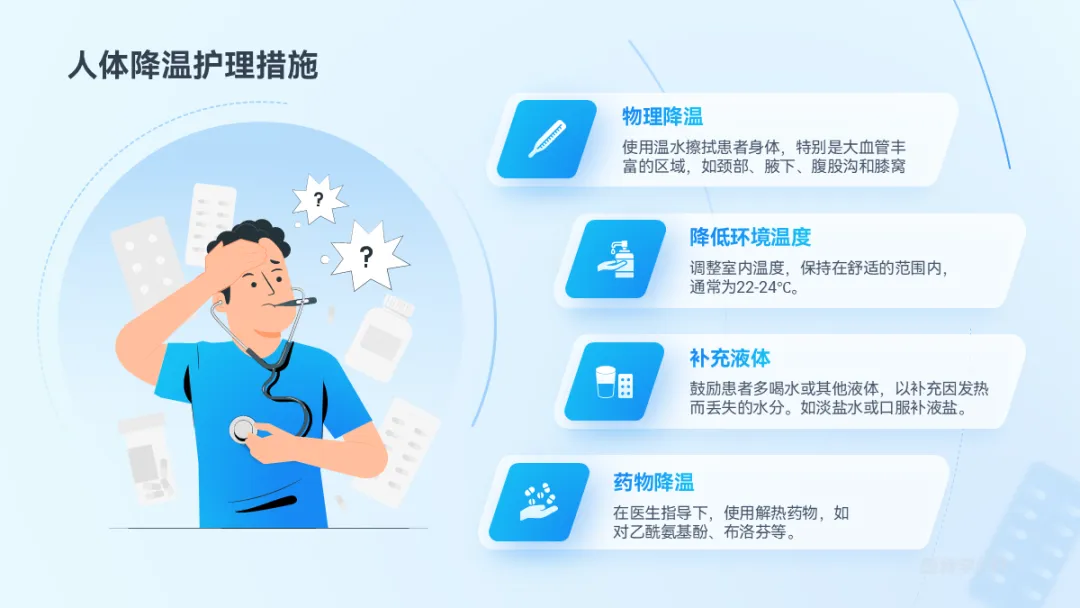 人体降温护理措施

?

?

物理降温

使用温水擦拭患者身体，特别是大血管丰富的区域，如颈部、腋下、腹股沟和膝窝

降低环境温度

调整室内温度，保持在舒适的范围内，通常为22-24℃。

补充液体

鼓励患者多喝水或其他液体，以补充因发热而丢失的水分。如淡盐水或口服补液盐。

药物降温

在医生指导下，使用解热药物，如对乙酰氨基酚、布洛芬等。